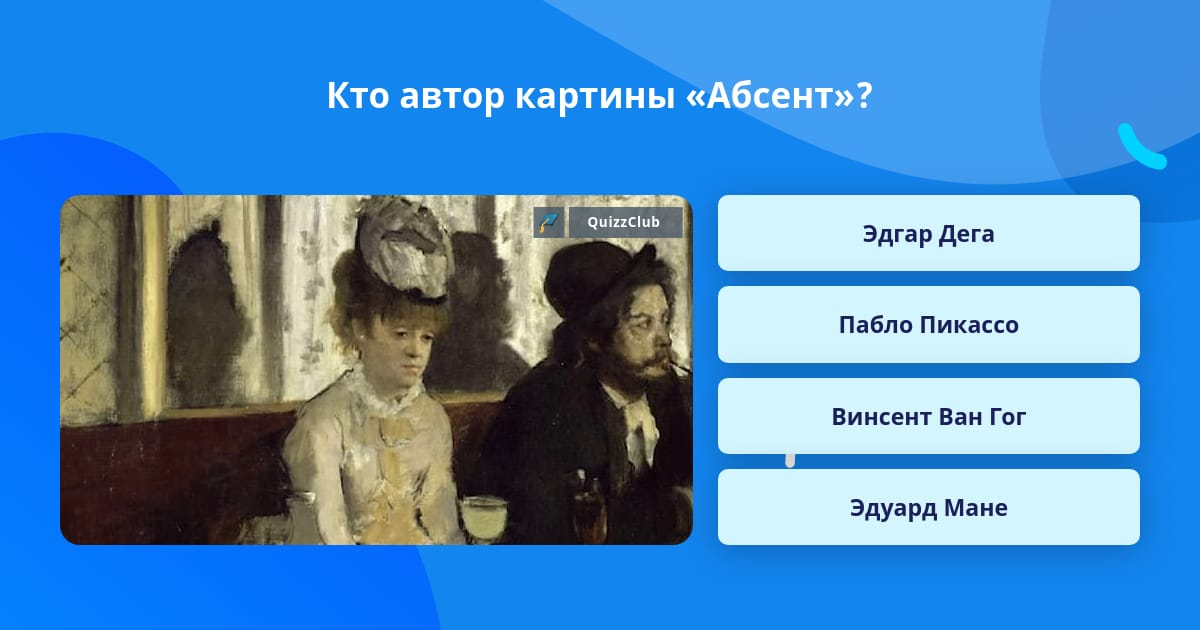 Кто автор картины «Абсент»?

QuizzClub

Эдгар Дега

Пабло Пикассо

Винсент Ван Гог

Эдуард Мане